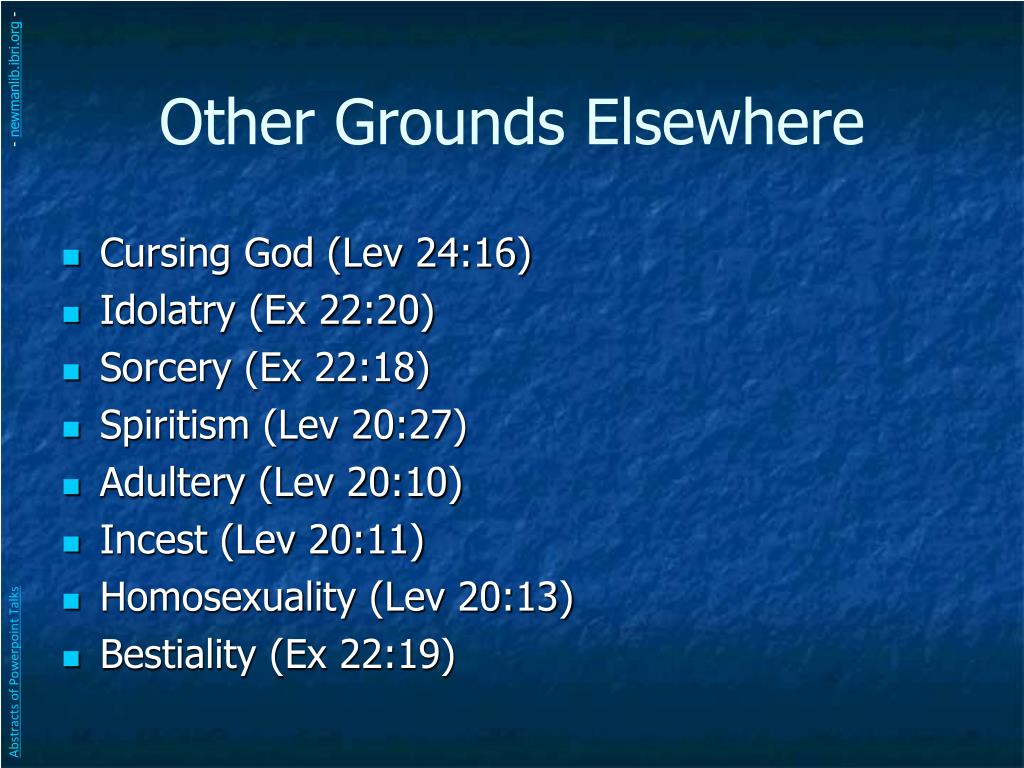 - newmanlib.ibri.org -

Other Grounds Elsewhere

- Cursing God (Lev 24:16)
- Idolatry (Ex 22:20)
- Sorcery (Ex 22:18)
- Spiritism (Lev 20:27)
- Adultery (Lev 20:10)
- Incest (Lev 20:11)
- Homosexuality (Lev 20:13)
- Bestiality (Ex 22:19)

Abstracts of Powerpoint Talks